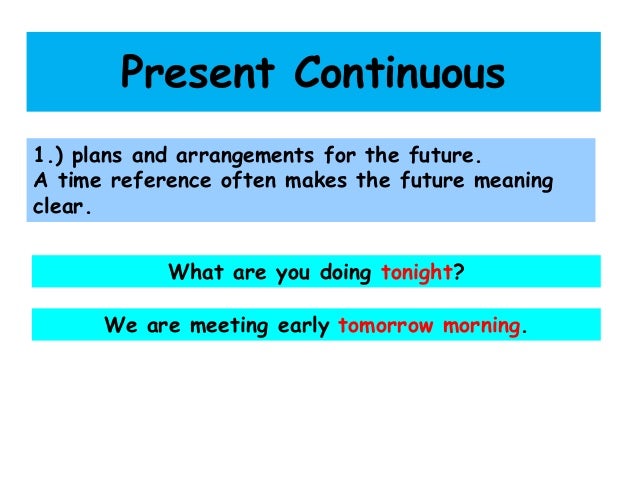 Present Continuous

1.) plans and arrangements for the future.
A time reference often makes the future meaning clear.

What are you doing tonight?

We are meeting early tomorrow morning.